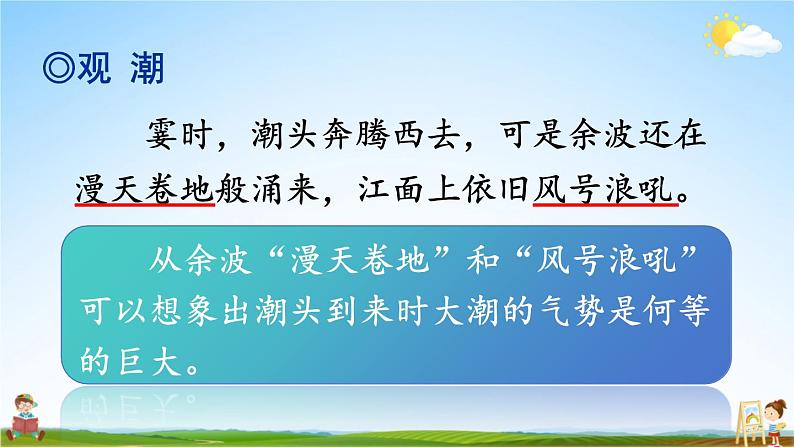 ◎观 潮

霎时，潮头奔腾西去，可是余波还在漫天卷地般涌来，江面上依旧风号浪吼。

从余波“漫天卷地”和“风号浪吼”可以想象出潮头到来时大潮的气势是何等的巨大。